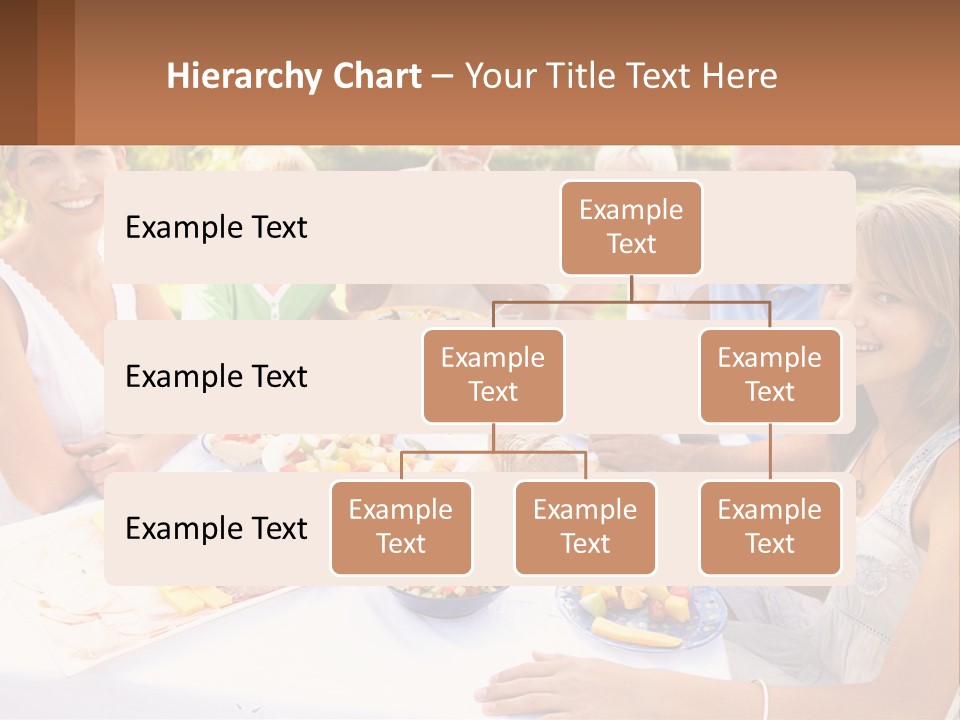 Hierarchy Chart – Your Title Text Here

Example Text

Example Text

Example Text

Example Text

Example Text

Example Text

Example Text

Example Text

Example Text